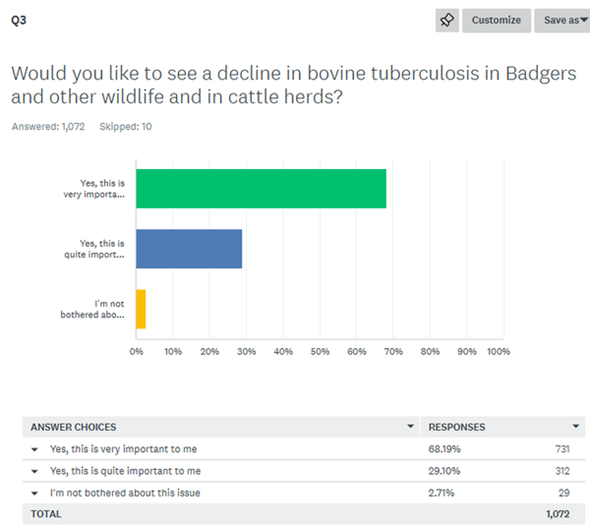 Q3

Customize Save as

Would you like to see a decline in bovine tuberculosis in Badgers and other wildlife and in cattle herds?

Answered: 1,072 Skipped: 10

Yes, this is very importa...

Yes, this is quite import...

I'm not bothered abo...

0% 10% 20% 30% 40% 50% 60% 70% 80% 90% 100%

| ANSWER CHOICES | RESPONSES | |
|---|---|---|
| Yes, this is very important to me | 68.19% | 731 |
| Yes, this is quite important to me | 29.10% | 312 |
| I'm not bothered about this issue | 2.71% | 29 |
| TOTAL | | 1,072 |